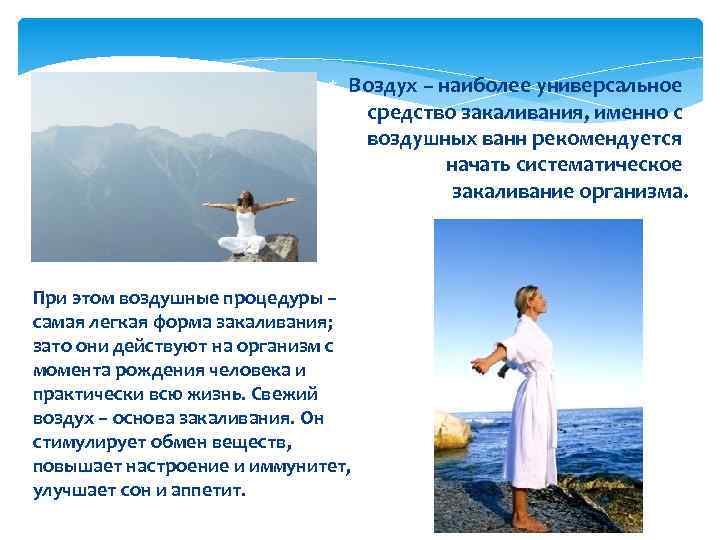 Воздух – наиболее универсальное средство закаливания, именно с воздушных ванн рекомендуется начать систематическое закаливание организма.

При этом воздушные процедуры – самая легкая форма закаливания; зато они действуют на организм с момента рождения человека и практически всю жизнь. Свежий воздух – основа закаливания. Он стимулирует обмен веществ, повышает настроение и иммунитет, улучшает сон и аппетит.